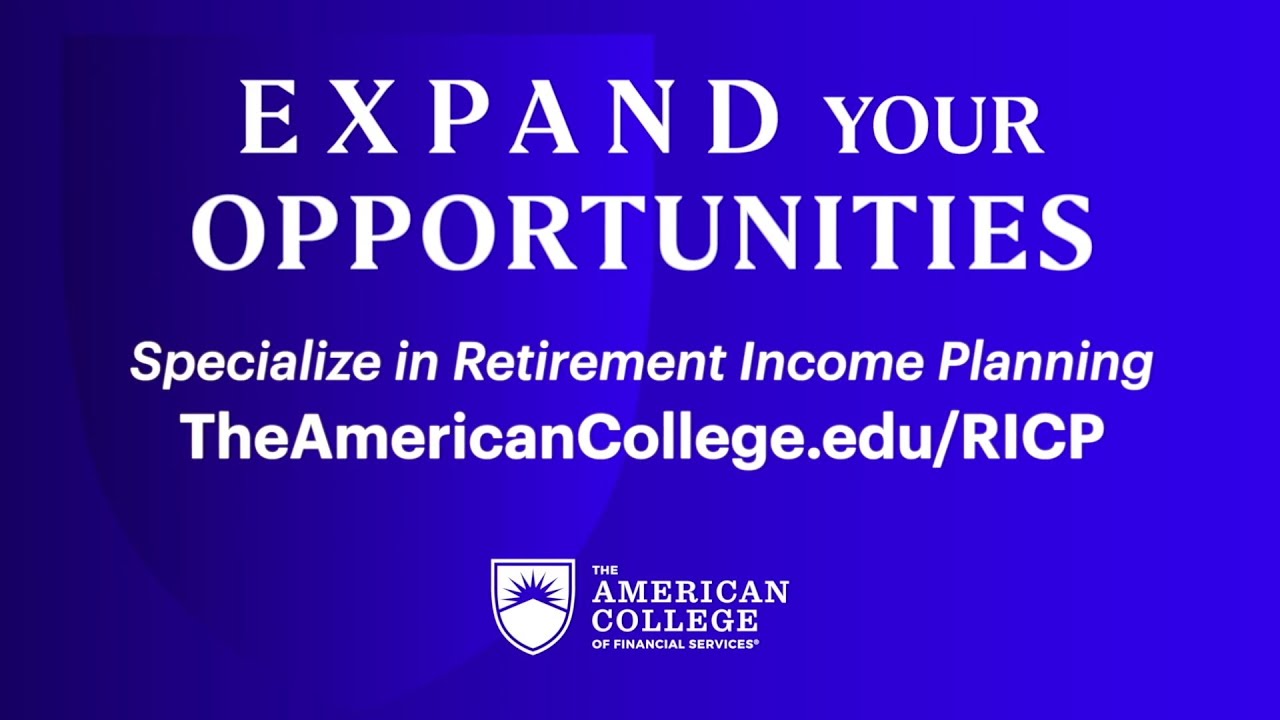 EXPAND YOUR OPPORTUNITIES

Specialize in Retirement Income Planning
TheAmericanCollege.edu/RICP

THE AMERICAN COLLEGE OF FINANCIAL SERVICES®